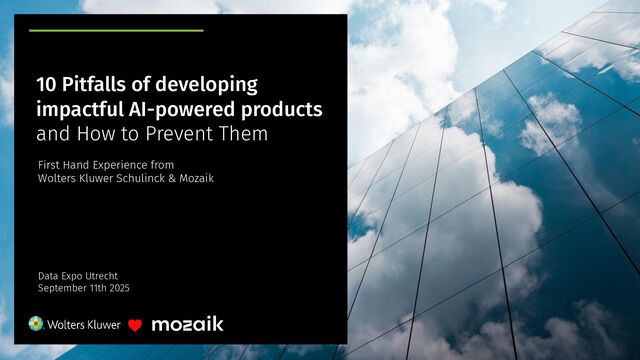 10 Pitfalls of developing impactful AI-powered products and How to Prevent Them

First Hand Experience from Wolters Kluwer Schulinck & Mozaik

Data Expo Utrecht
September 11th 2025

Wolters Kluwer mozaik